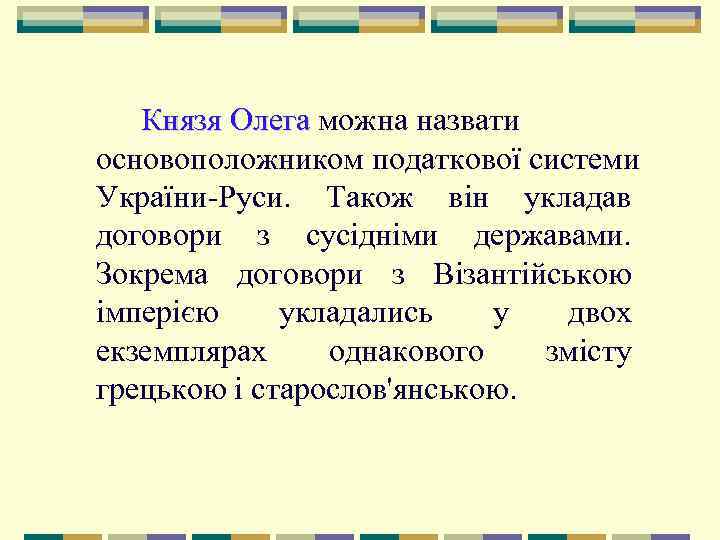 Князя Олега можна назвати основоположником податкової системи України-Руси. Також він укладав договори з сусідніми державами. Зокрема договори з Візантійською імперією укладались у двох екземплярах однакового змісту грецькою і старослов'янською.